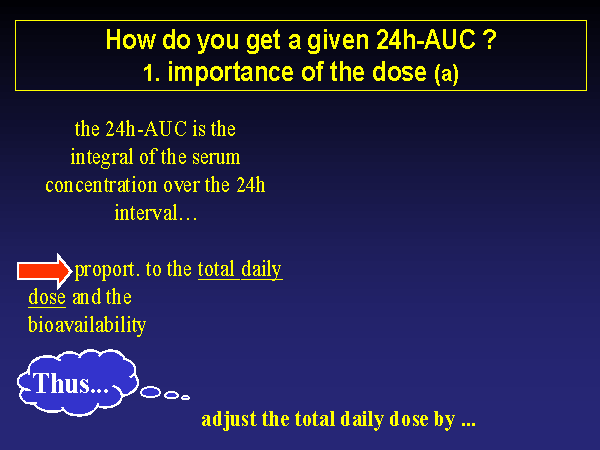 How do you get a given 24h-AUC ?
1. importance of the dose (a)

the 24h-AUC is the integral of the serum concentration over the 24h interval…

proport. to the total daily dose and the bioavailability

Thus...

adjust the total daily dose by ...